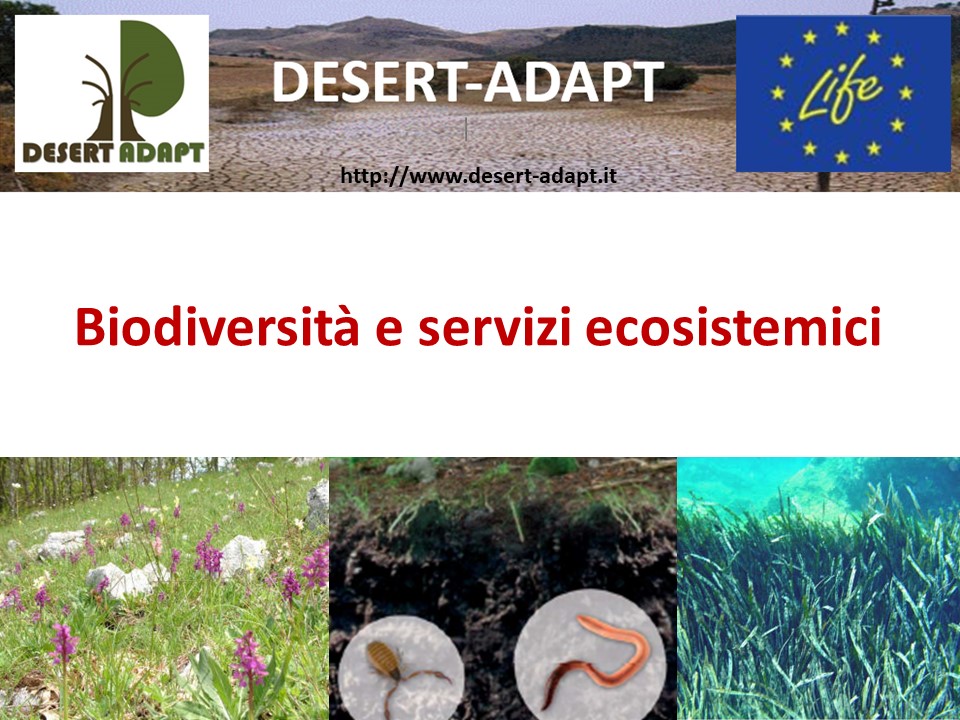 DESERT ADAPT

DESERT-ADAPT

Life

http://www.desert-adapt.it

Biodiversità e servizi ecosistemici